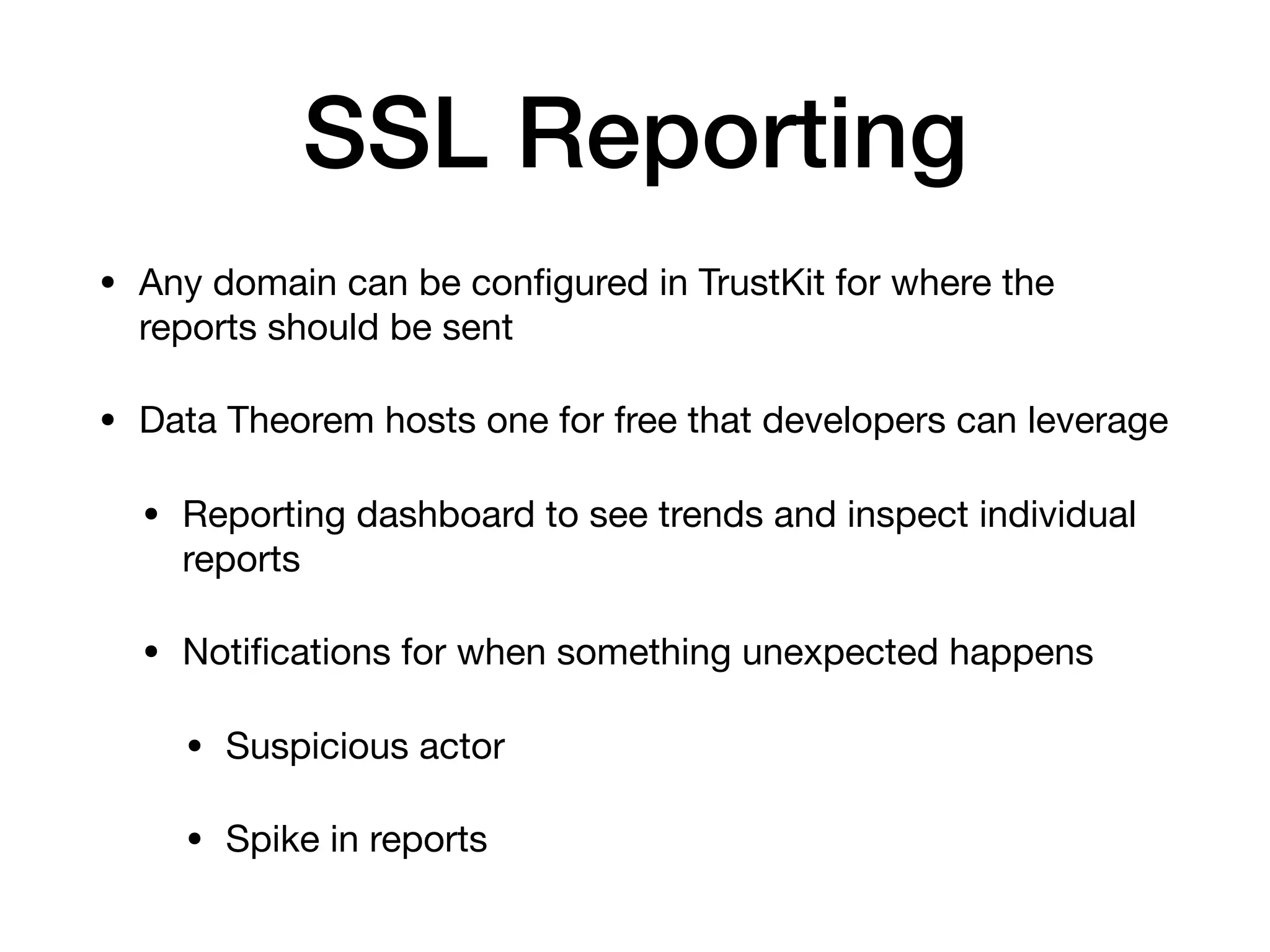 SSL Reporting

• Any domain can be configured in TrustKit for where the reports should be sent

• Data Theorem hosts one for free that developers can leverage

• Reporting dashboard to see trends and inspect individual reports

• Notifications for when something unexpected happens

• Suspicious actor

• Spike in reports